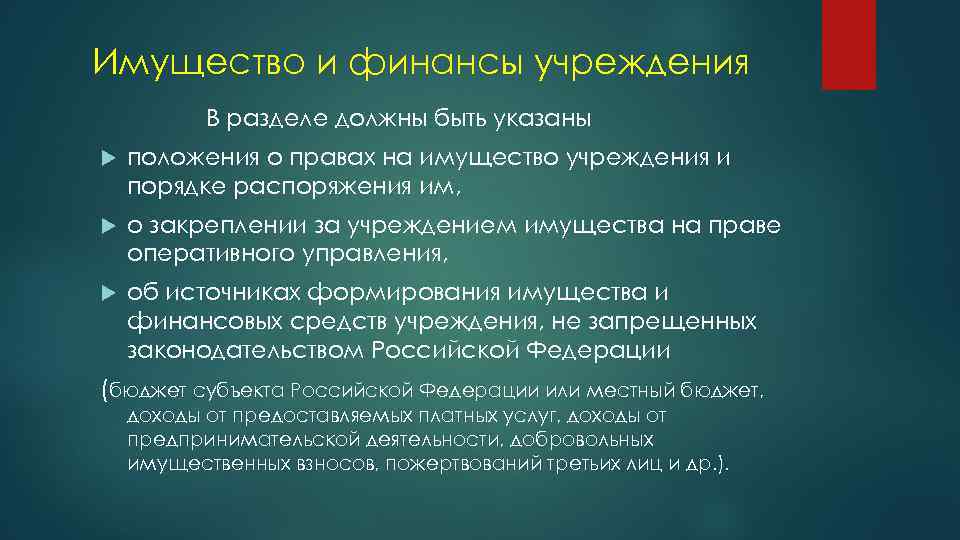 Имущество и финансы учреждения

В разделе должны быть указаны

положения о правах на имущество учреждения и порядке распоряжения им,

о закреплении за учреждением имущества на праве оперативного управления,

об источниках формирования имущества и финансовых средств учреждения, не запрещенных законодательством Российской Федерации

(бюджет субъекта Российской Федерации или местный бюджет, доходы от предоставляемых платных услуг, доходы от предпринимательской деятельности, добровольных имущественных взносов, пожертвований третьих лиц и др.).